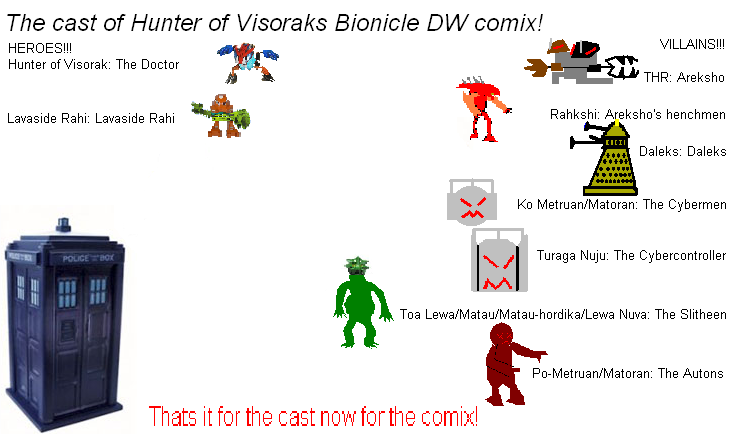 The cast of Hunter of Visoraks Bionicle DW comix!

HEROES!!!
Hunter of Visorak: The Doctor

Lavaside Rahi: Lavaside Rahi

VILLAINS!!!
THR: Areksho

Rahkshi: Areksho's henchmen

Daleks: Daleks

Ko Metruan/Matoran: The Cybermen

Turaga Nuju: The Cybercontroller

Toa Lewa/Matau/Matau-hordika/Lewa Nuva: The Slitheen

Po-Metruan/Matoran: The Autons

POLICE BOX

Thats it for the cast now for the comix!